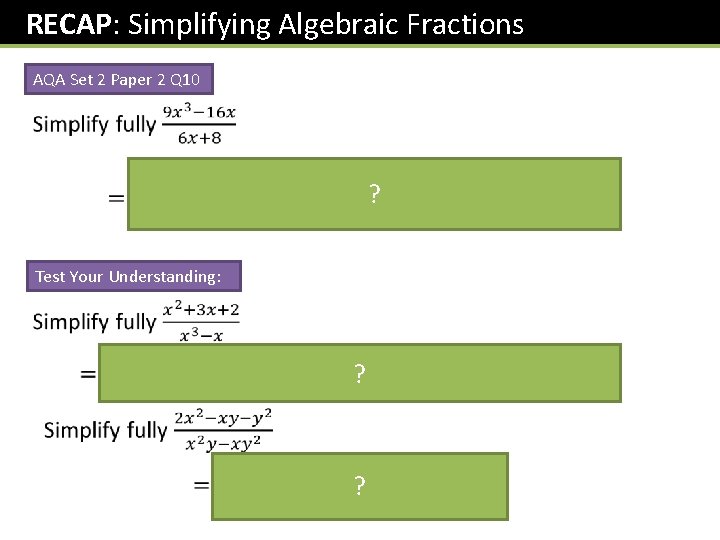 RECAP: Simplifying Algebraic Fractions

AQA Set 2 Paper 2 Q10

Simplify fully $\frac{9x^3-16x}{6x+8}$

$=$ ?

Test Your Understanding:

Simplify fully $\frac{x^2+3x+2}{x^3-x}$

$=$ ?

Simplify fully $\frac{2x^2-xy-y^2}{x^2y-xy^2}$

$=$ ?